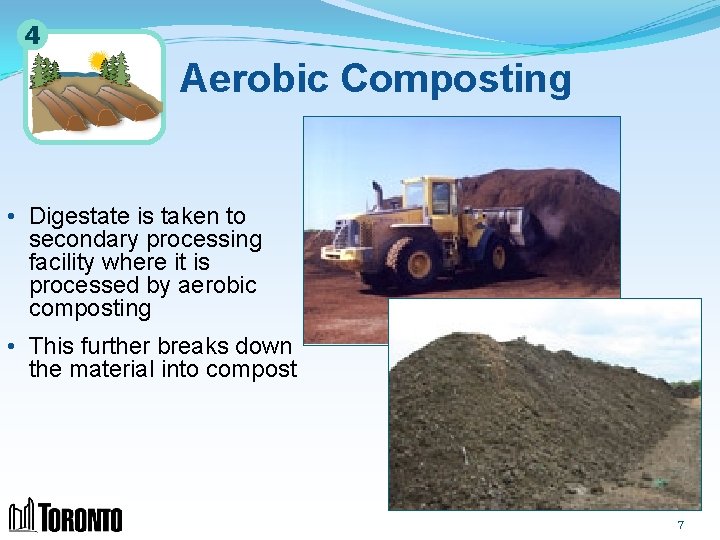 4

Aerobic Composting

• Digestate is taken to secondary processing facility where it is processed by aerobic composting

• This further breaks down the material into compost

TORONTO

7